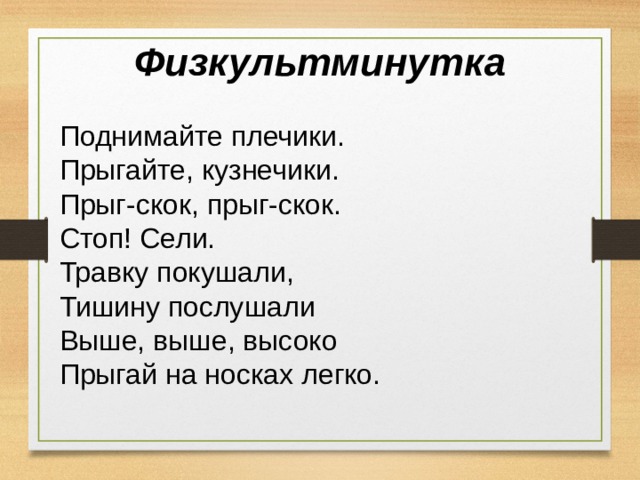 Физкультминутка

Поднимайте плечики.
Прыгайте, кузнечики.
Прыг-скок, прыг-скок.
Стоп! Сели.
Травку покушали,
Тишину послушали
Выше, выше, высоко
Прыгай на носках легко.